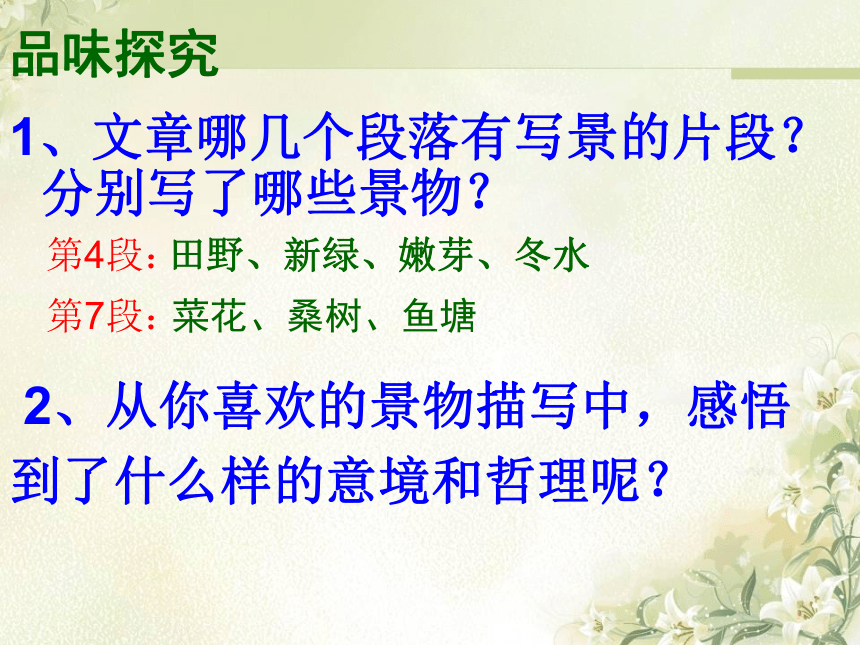 品味探究

1、文章哪几个段落有写景的片段？分别写了哪些景物？

第4段：田野、新绿、嫩芽、冬水

第7段：菜花、桑树、鱼塘

2、从你喜欢的景物描写中，感悟到了什么样的意境和哲理呢？